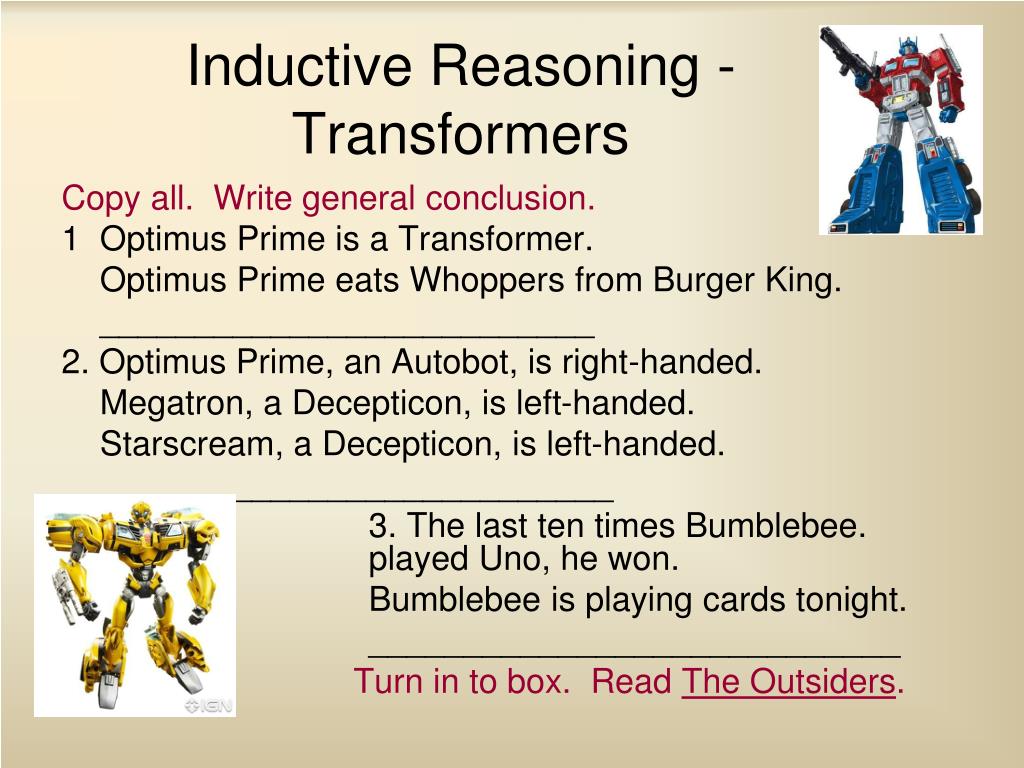 Inductive Reasoning - Transformers

Copy all. Write general conclusion.

1 Optimus Prime is a Transformer.
Optimus Prime eats Whoppers from Burger King.
___________________________

2. Optimus Prime, an Autobot, is right-handed.
Megatron, a Decepticon, is left-handed.
Starscream, a Decepticon, is left-handed.
____________________

3. The last ten times Bumblebee. played Uno, he won.
Bumblebee is playing cards tonight.
_____________________________

Turn in to box. Read The Outsiders.

IGN